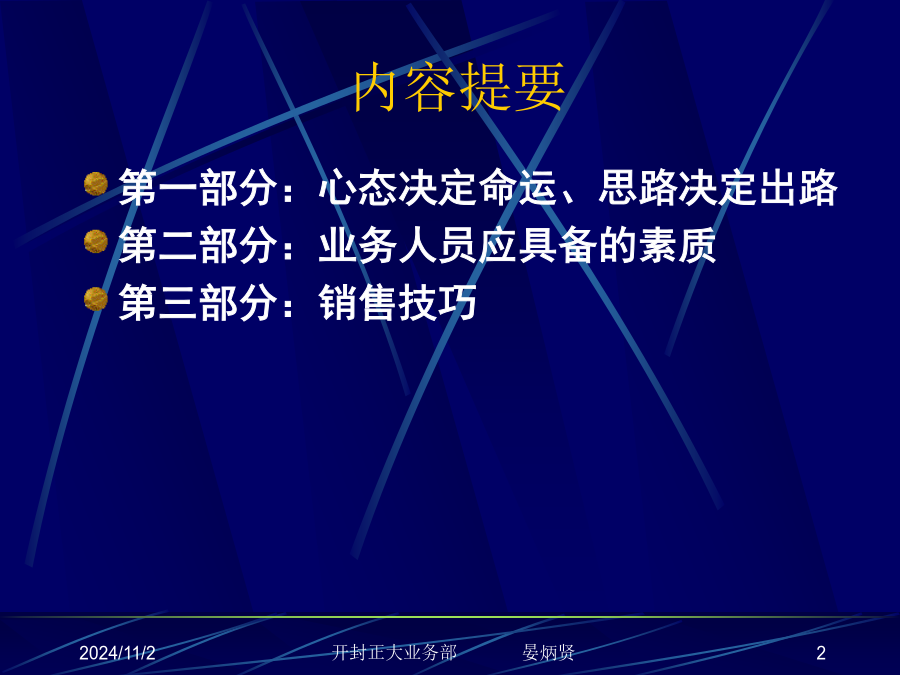 内容提要

第一部分：心态决定命运、思路决定出路
第二部分：业务人员应具备的素质
第三部分：销售技巧

2024/11/2 开封正大业务部 晏炳贤 2